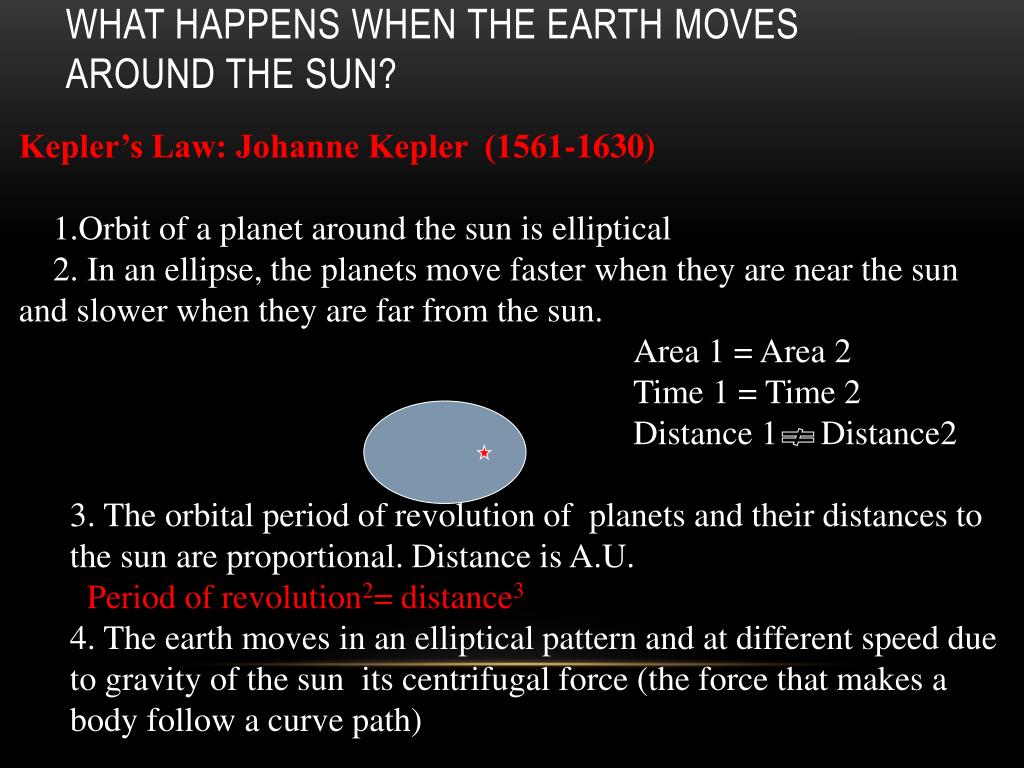 WHAT HAPPENS WHEN THE EARTH MOVES AROUND THE SUN?

Kepler's Law: Johanne Kepler (1561-1630)

1.Orbit of a planet around the sun is elliptical

2. In an ellipse, the planets move faster when they are near the sun and slower when they are far from the sun.

Area 1 = Area 2
Time 1 = Time 2
Distance 1 $\neq$ Distance2

3. The orbital period of revolution of planets and their distances to the sun are proportional. Distance is A.U.

Period of revolution$^2$= distance$^3$

4. The earth moves in an elliptical pattern and at different speed due to gravity of the sun its centrifugal force (the force that makes a body follow a curve path)